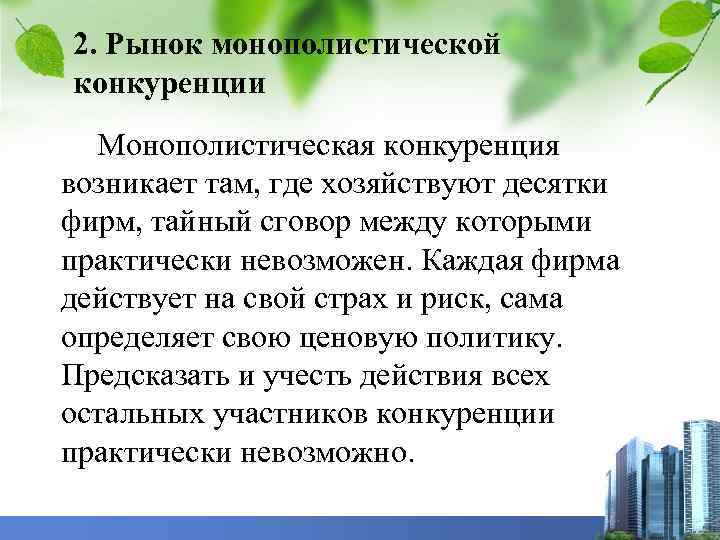 2. Рынок монополистической конкуренции

Монополистическая конкуренция возникает там, где хозяйствуют десятки фирм, тайный сговор между которыми практически невозможен. Каждая фирма действует на свой страх и риск, сама определяет свою ценовую политику. Предсказать и учесть действия всех остальных участников конкуренции практически невозможно.